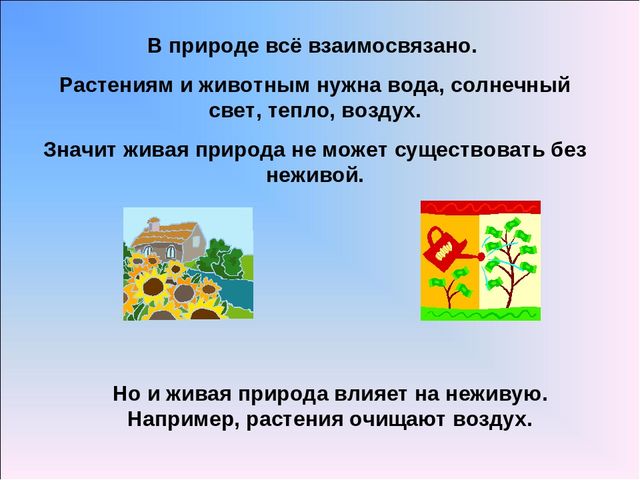 В природе всё взаимосвязано.

Растениям и животным нужна вода, солнечный свет, тепло, воздух.

Значит живая природа не может существовать без неживой.

Но и живая природа влияет на неживую. Например, растения очищают воздух.